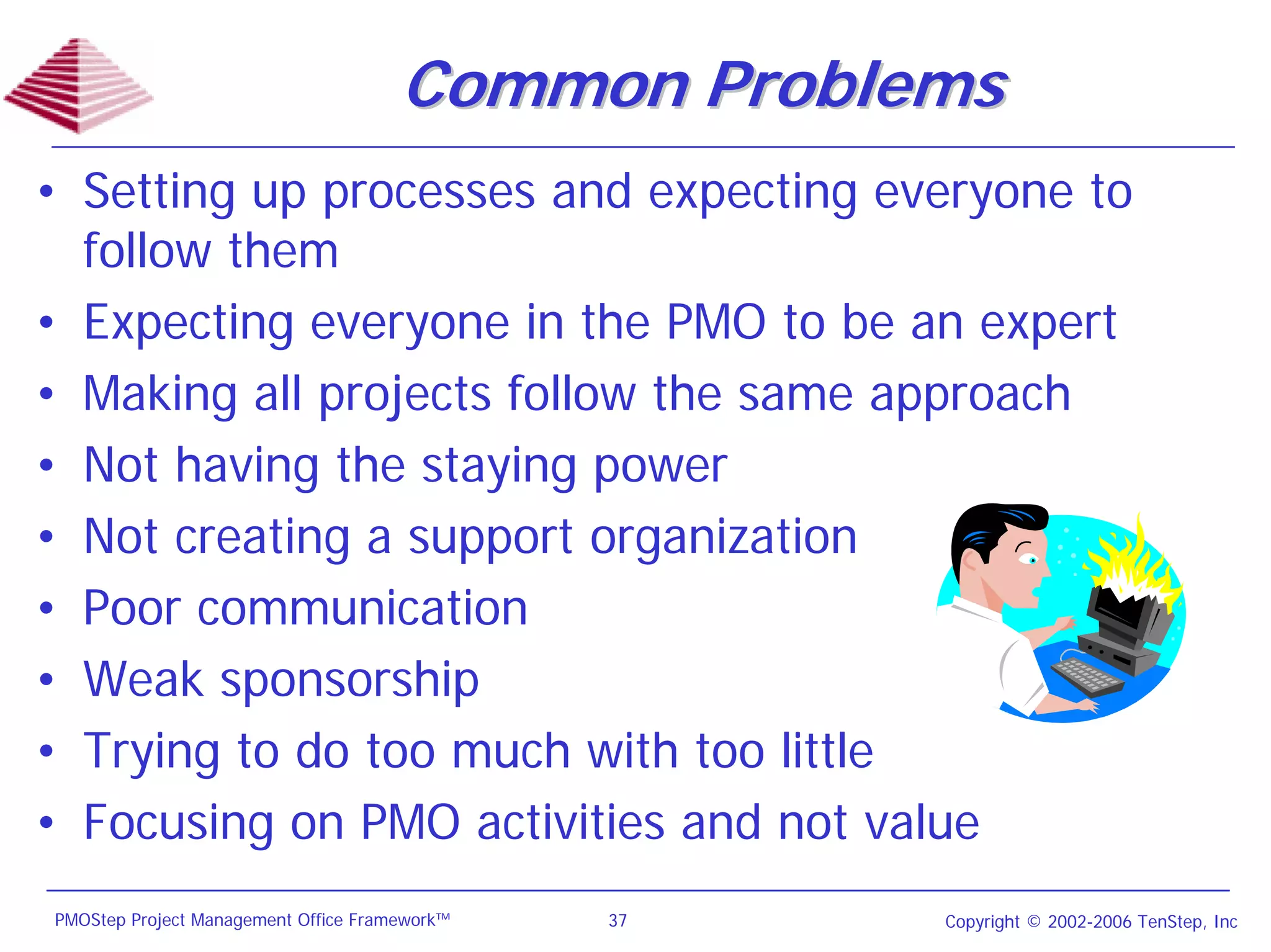 Common Problems

• Setting up processes and expecting everyone to follow them
• Expecting everyone in the PMO to be an expert
• Making all projects follow the same approach
• Not having the staying power
• Not creating a support organization
• Poor communication
• Weak sponsorship
• Trying to do too much with too little
• Focusing on PMO activities and not value

PMOStep Project Management Office Framework™

37

Copyright © 2002-2006 TenStep, Inc